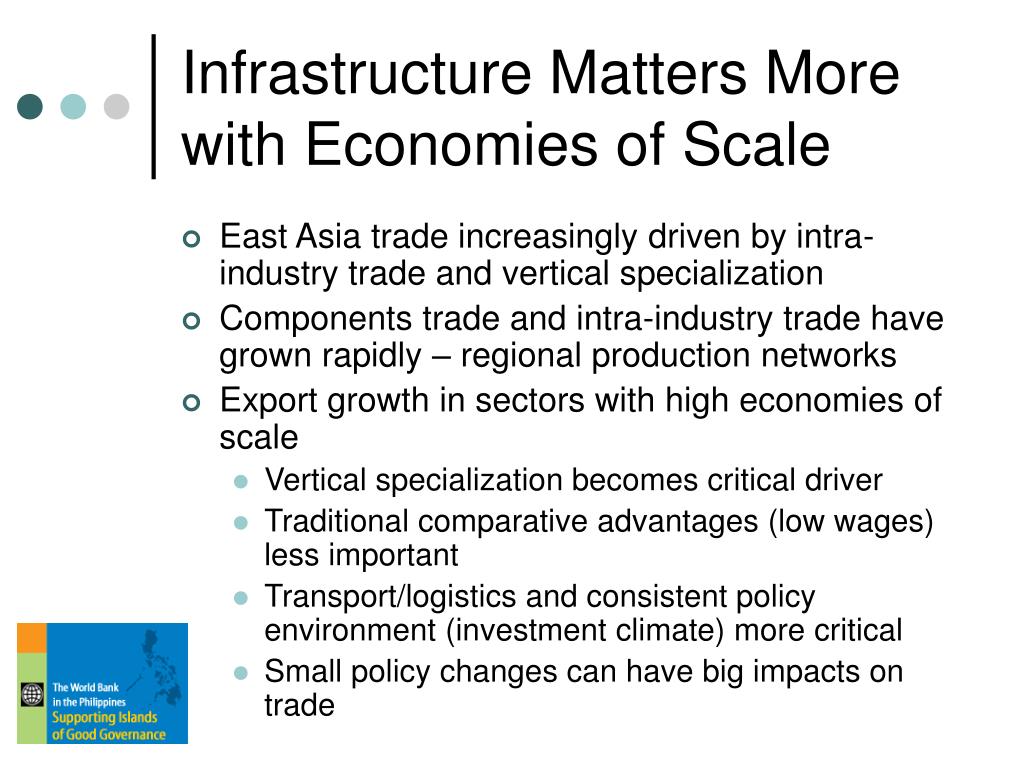 Infrastructure Matters More with Economies of Scale

East Asia trade increasingly driven by intra-industry trade and vertical specialization

Components trade and intra-industry trade have grown rapidly – regional production networks

Export growth in sectors with high economies of scale

Vertical specialization becomes critical driver

Traditional comparative advantages (low wages) less important

Transport/logistics and consistent policy environment (investment climate) more critical

Small policy changes can have big impacts on trade

The World Bank in the Philippines
Supporting Islands of Good Governance